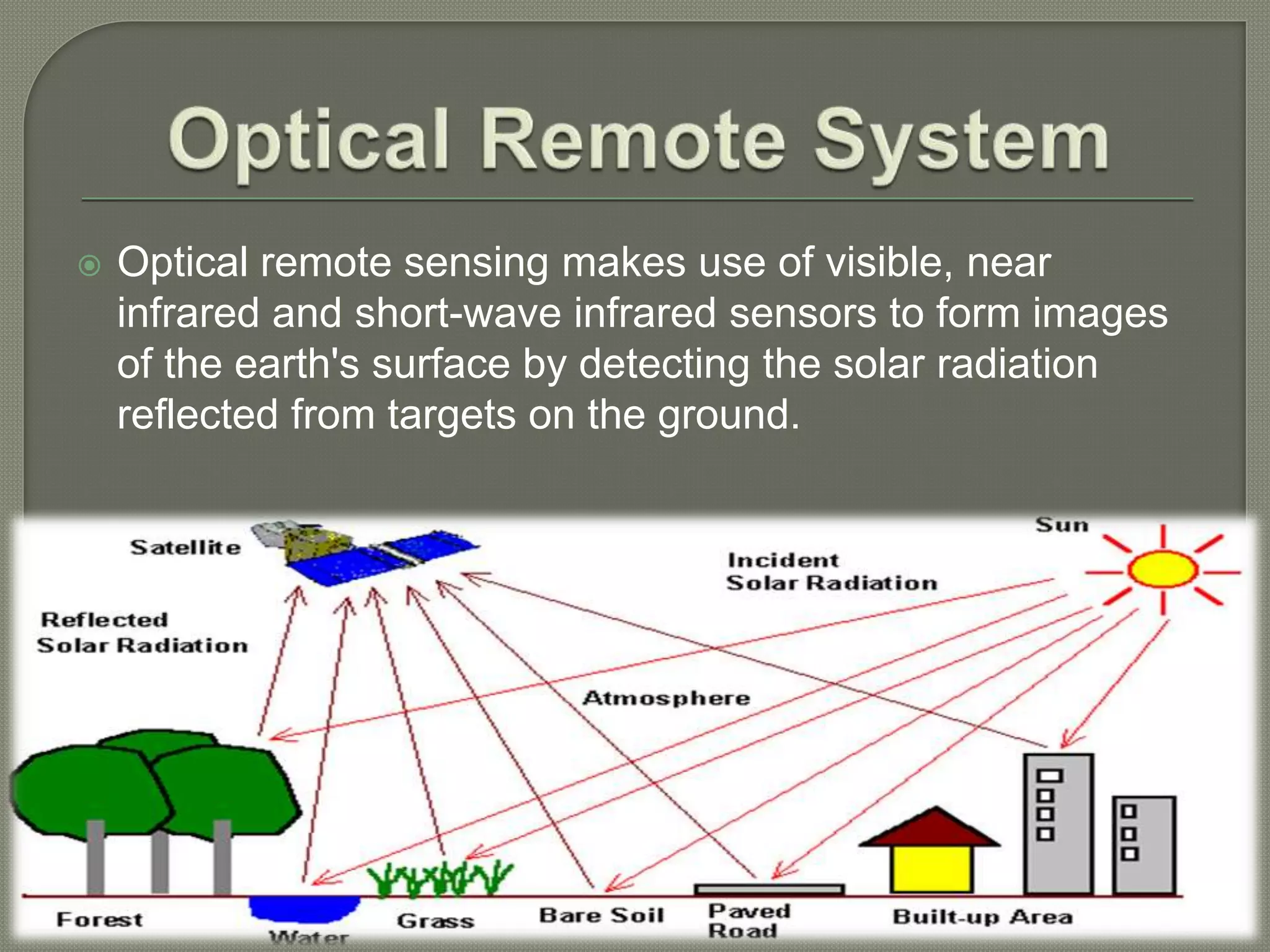 Optical Remote System

Optical remote sensing makes use of visible, near infrared and short-wave infrared sensors to form images of the earth's surface by detecting the solar radiation reflected from targets on the ground.

Satellite

Sun

Incident
Solar Radiation

Reflected
Solar Radiation

Atmosphere

Forest

Water

Grass

Bare Soil

Paved
Road

Built-up Area